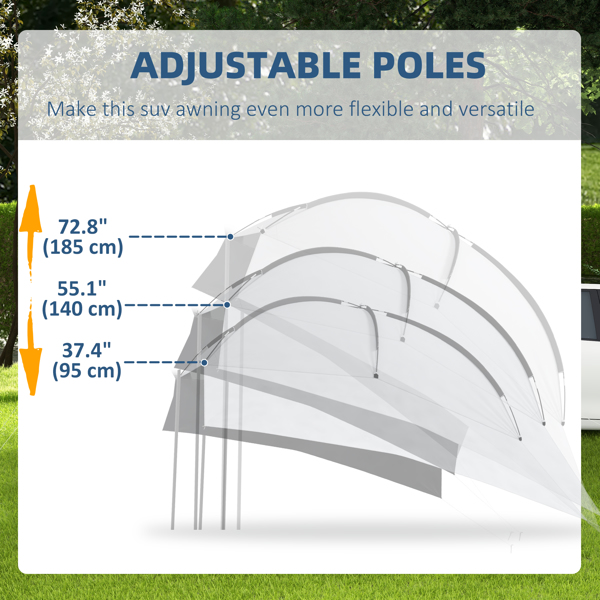 ADJUSTABLE POLES

Make this suv awning even more flexible and versatile

72.8"
(185 cm)

55.1"
(140 cm)

37.4"
(95 cm)